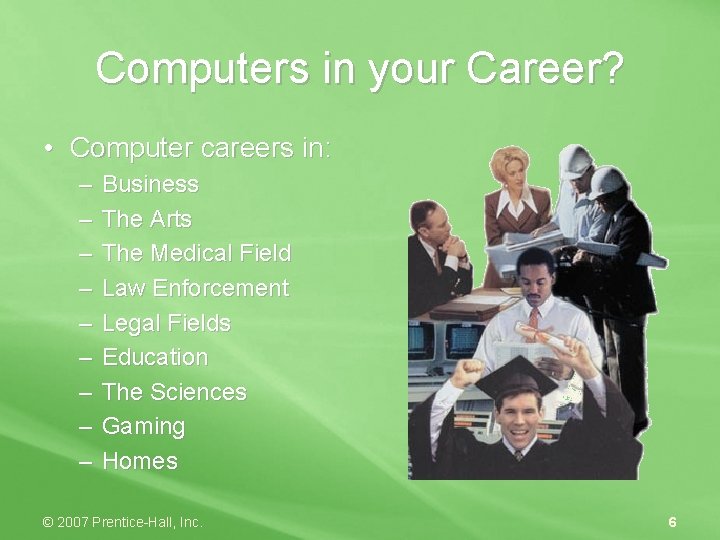 Computers in your Career?

• Computer careers in:
– Business
– The Arts
– The Medical Field
– Law Enforcement
– Legal Fields
– Education
– The Sciences
– Gaming
– Homes

© 2007 Prentice-Hall, Inc.

6